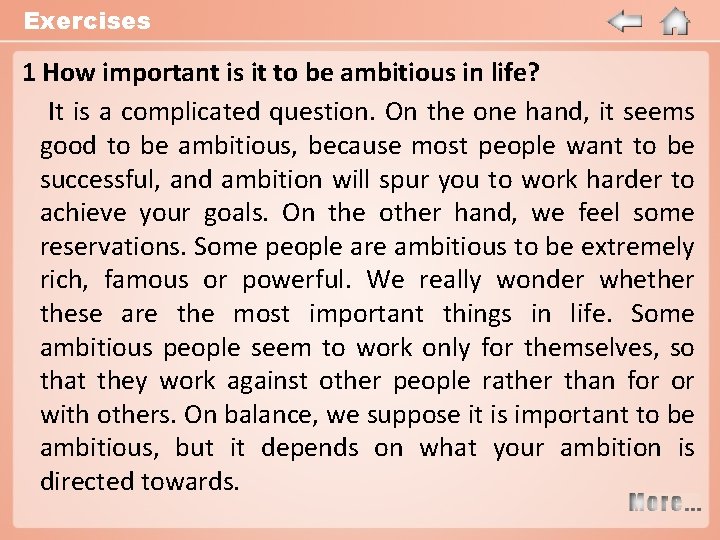 Exercises

1 How important is it to be ambitious in life?

It is a complicated question. On the one hand, it seems good to be ambitious, because most people want to be successful, and ambition will spur you to work harder to achieve your goals. On the other hand, we feel some reservations. Some people are ambitious to be extremely rich, famous or powerful. We really wonder whether these are the most important things in life. Some ambitious people seem to work only for themselves, so that they work against other people rather than for or with others. On balance, we suppose it is important to be ambitious, but it depends on what your ambition is directed towards.

More...